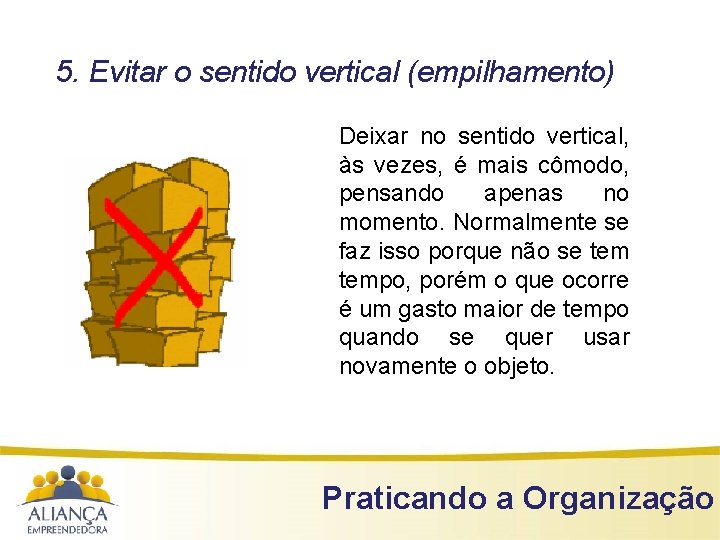 5. Evitar o sentido vertical (empilhamento)

Deixar no sentido vertical, às vezes, é mais cômodo, pensando apenas no momento. Normalmente se faz isso porque não se tem tempo, porém o que ocorre é um gasto maior de tempo quando se quer usar novamente o objeto.

ALIANÇA
EMPREENDEDORA

Praticando a Organização